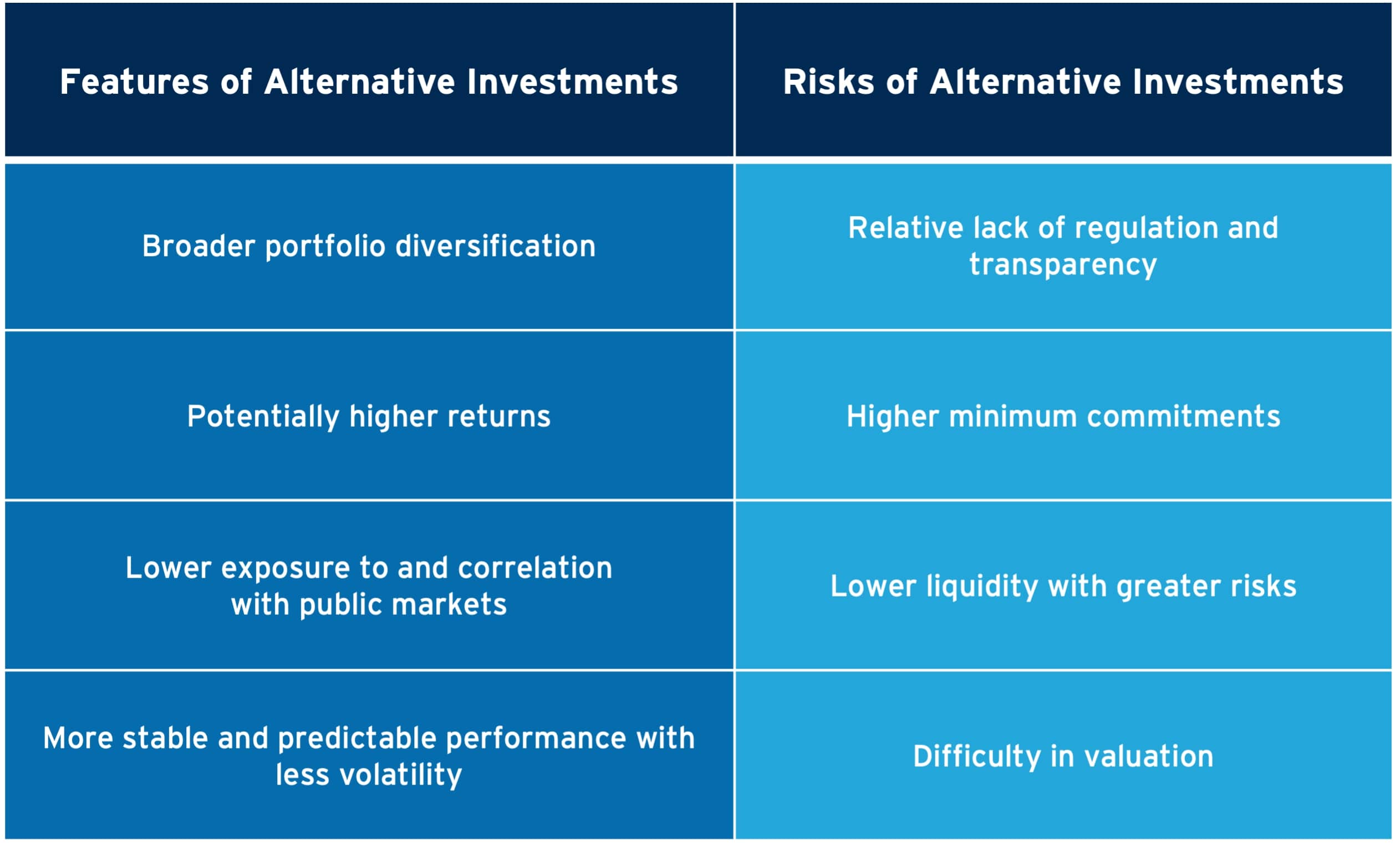 | Features of Alternative Investments | Risks of Alternative Investments |
|---|---|
| Broader portfolio diversification | Relative lack of regulation and transparency |
| Potentially higher returns | Higher minimum commitments |
| Lower exposure to and correlation with public markets | Lower liquidity with greater risks |
| More stable and predictable performance with less volatility | Difficulty in valuation |